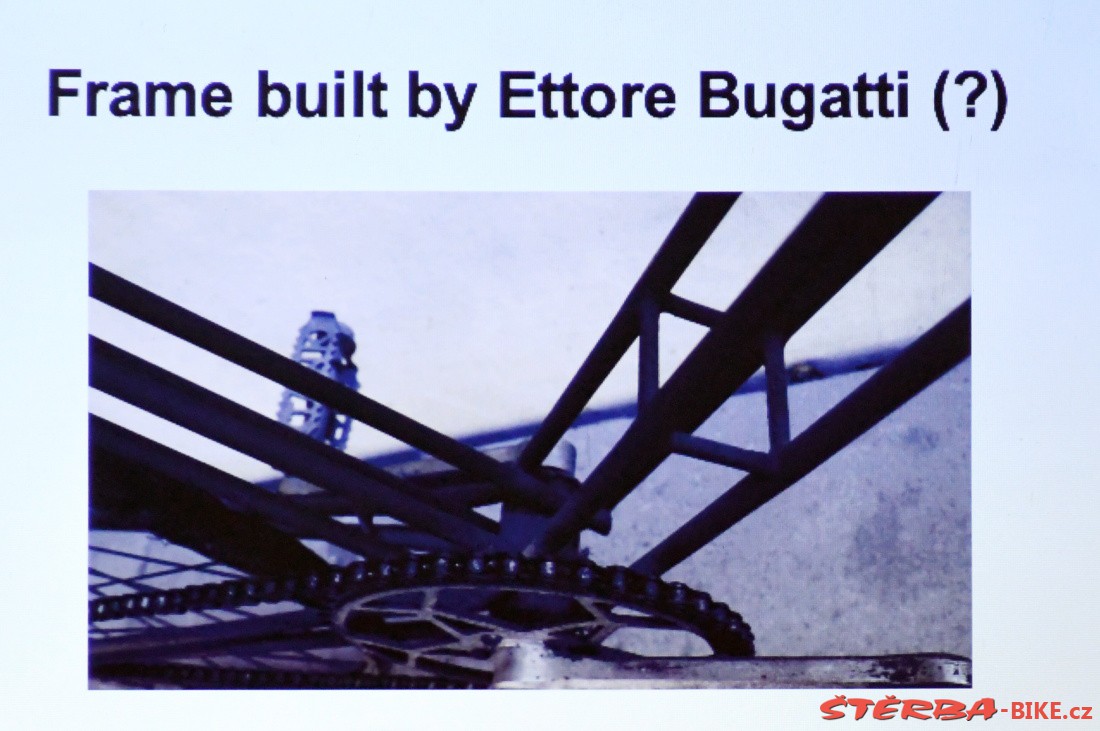 Frame built by Ettore Bugatti (?)

ŠTĚRBA-BIKE.cz